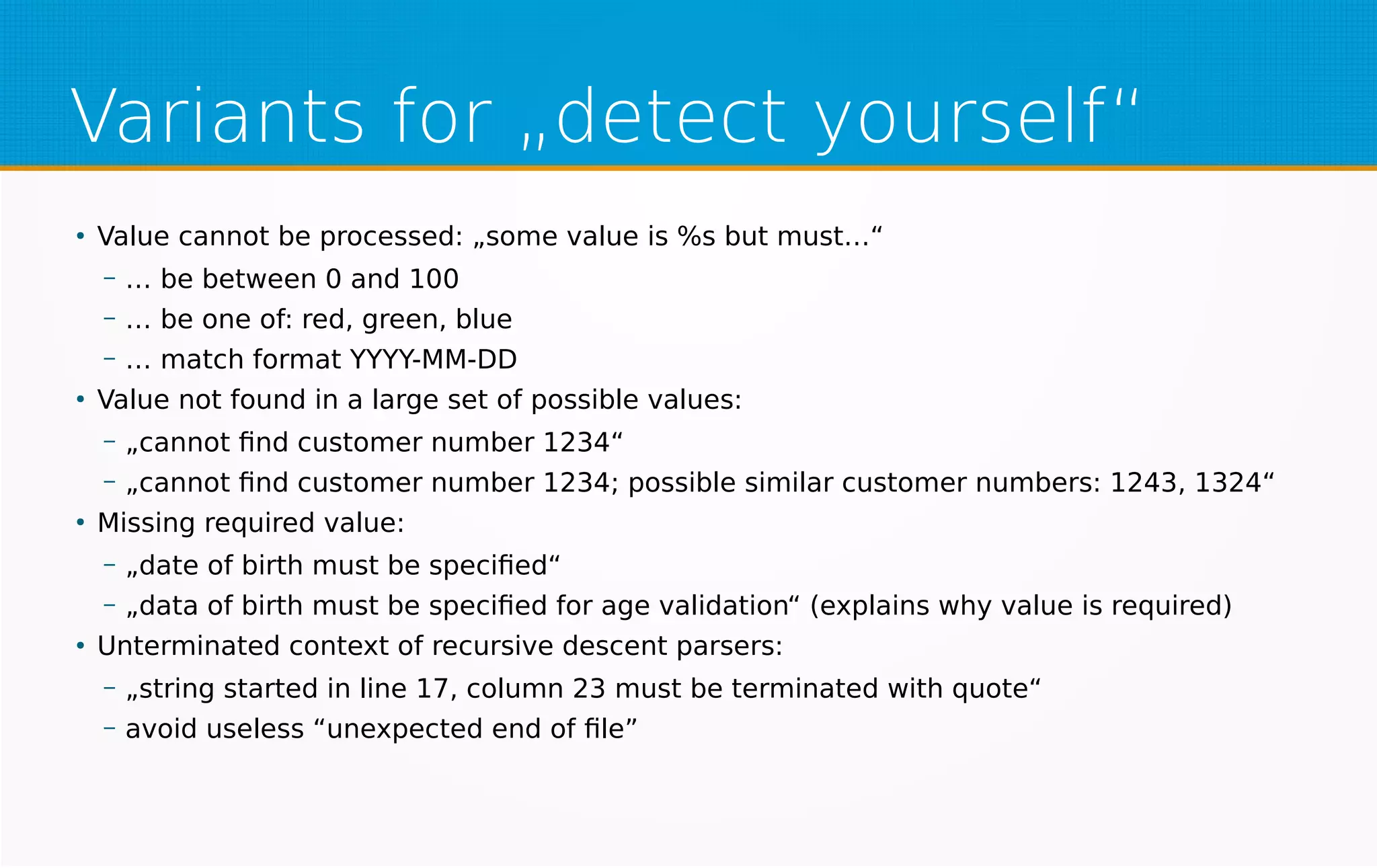 Variants for „detect yourself“

• Value cannot be processed: „some value is %s but must…“
  – … be between 0 and 100
  – … be one of: red, green, blue
  – … match format YYYY-MM-DD
• Value not found in a large set of possible values:
  – „cannot find customer number 1234“
  – „cannot find customer number 1234; possible similar customer numbers: 1243, 1324“
• Missing required value:
  – „date of birth must be specified“
  – „data of birth must be specified for age validation“ (explains why value is required)
• Unterminated context of recursive descent parsers:
  – „string started in line 17, column 23 must be terminated with quote“
  – avoid useless “unexpected end of file”